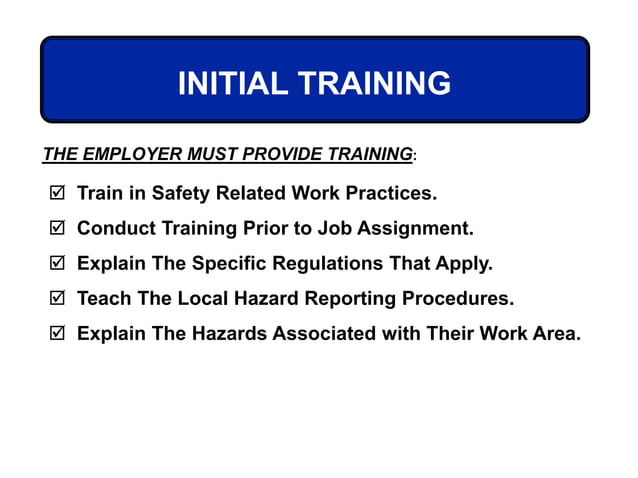 INITIAL TRAINING

THE EMPLOYER MUST PROVIDE TRAINING:

☑ Train in Safety Related Work Practices.

☑ Conduct Training Prior to Job Assignment.

☑ Explain The Specific Regulations That Apply.

☑ Teach The Local Hazard Reporting Procedures.

☑ Explain The Hazards Associated with Their Work Area.